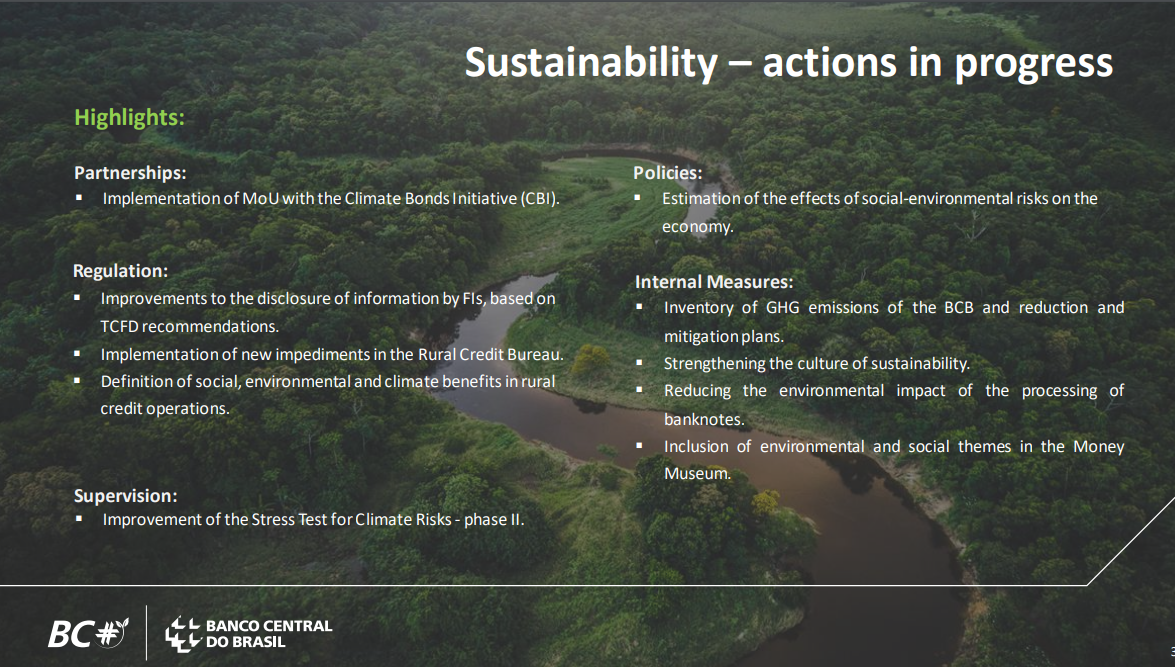 Sustainability – actions in progress

Highlights:

Partnerships:
▪ Implementation of MoU with the Climate Bonds Initiative (CBI).

Regulation:
▪ Improvements to the disclosure of information by FIs, based on TCFD recommendations.
▪ Implementation of new impediments in the Rural Credit Bureau.
▪ Definition of social, environmental and climate benefits in rural credit operations.

Supervision:
▪ Improvement of the Stress Test for Climate Risks - phase II.

Policies:
▪ Estimation of the effects of social-environmental risks on the economy.

Internal Measures:
▪ Inventory of GHG emissions of the BCB and reduction and mitigation plans.
▪ Strengthening the culture of sustainability.
▪ Reducing the environmental impact of the processing of banknotes.
▪ Inclusion of environmental and social themes in the Money Museum.

BC#
BANCO CENTRAL DO BRASIL

3